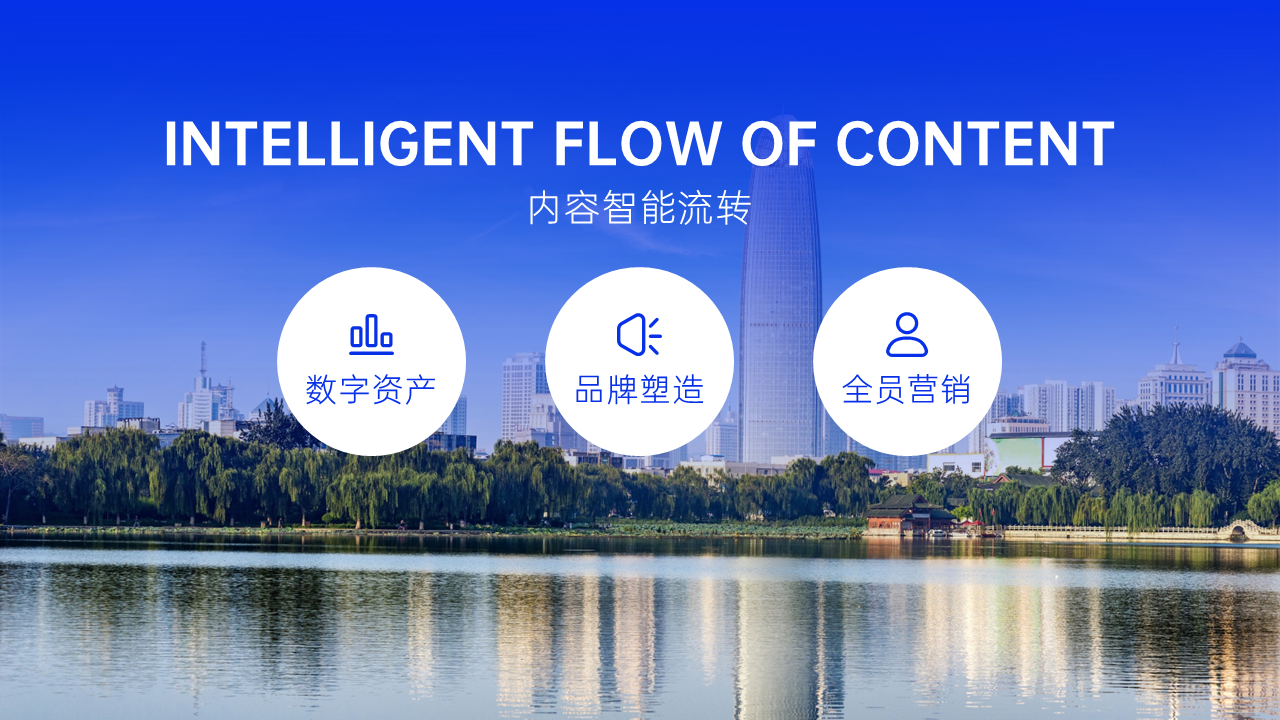 INTELLIGENT FLOW OF CONTENT
内容智能流转

数字资产

品牌塑造

全员营销